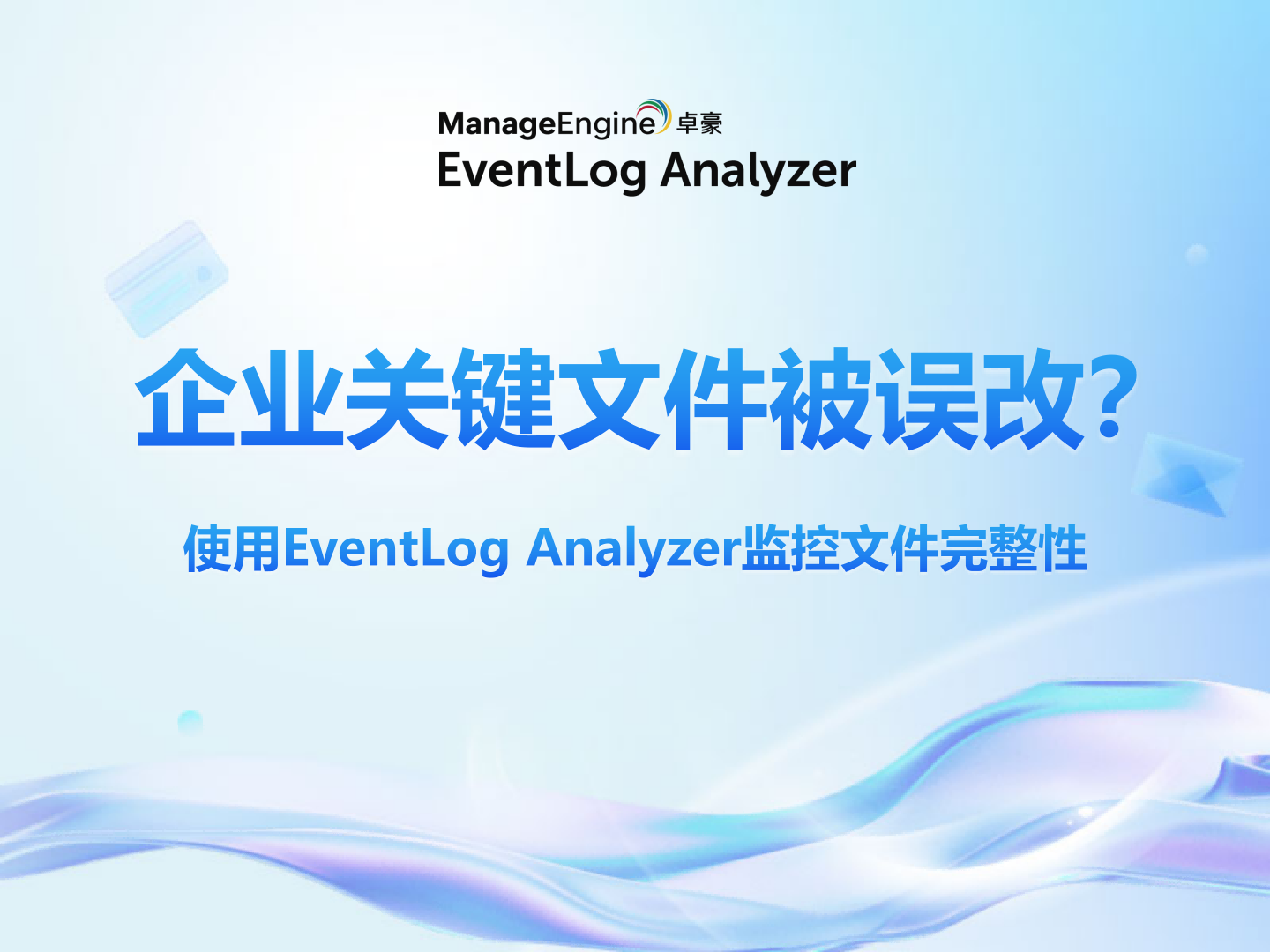 ManageEngine 卓豪
EventLog Analyzer

企业关键文件被误改?

使用EventLog Analyzer监控文件完整性